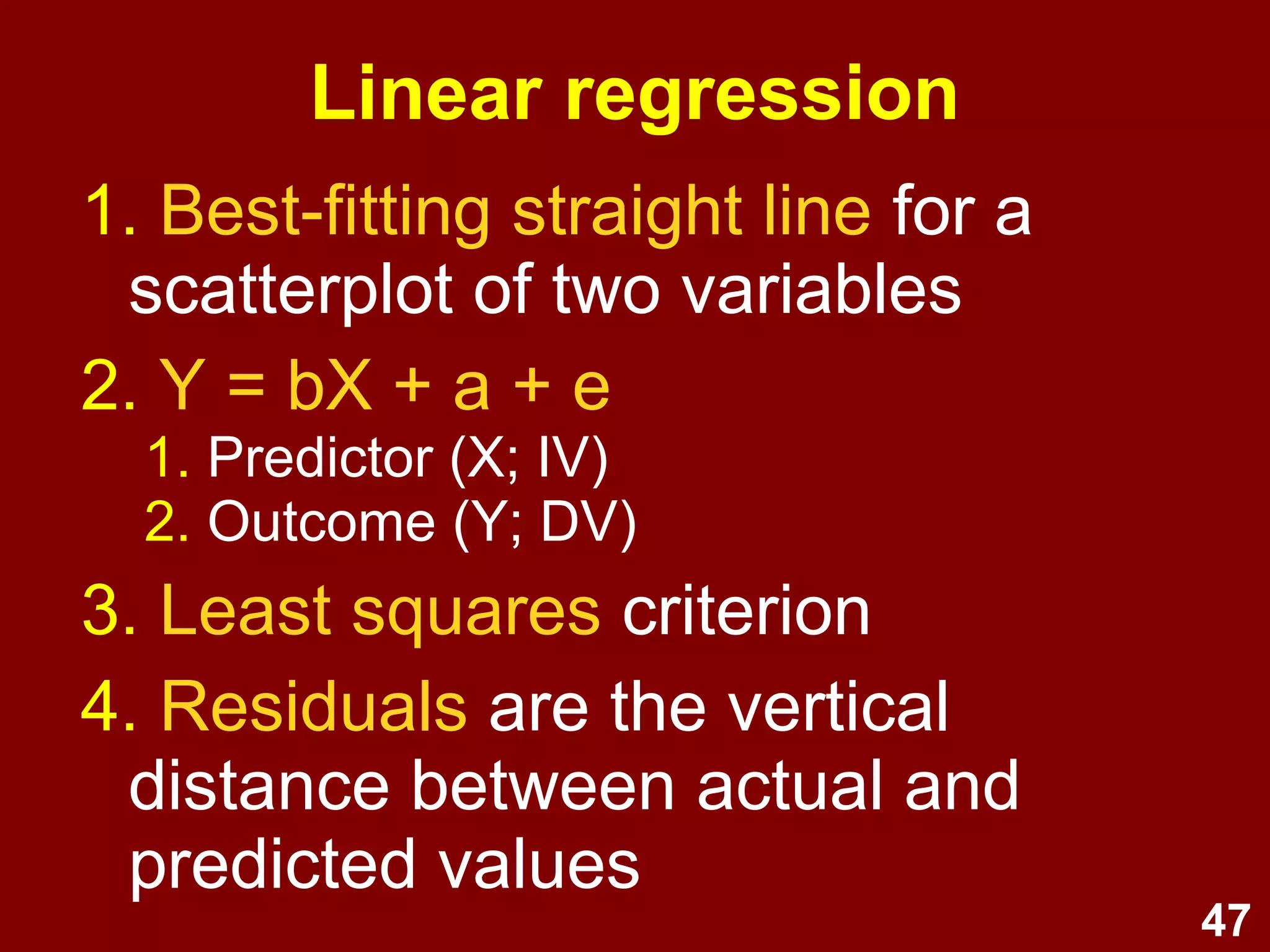 Linear regression

1. Best-fitting straight line for a scatterplot of two variables

2. $Y = bX + a + e$

1. Predictor (X; IV)
2. Outcome (Y; DV)

3. Least squares criterion

4. Residuals are the vertical distance between actual and predicted values

47